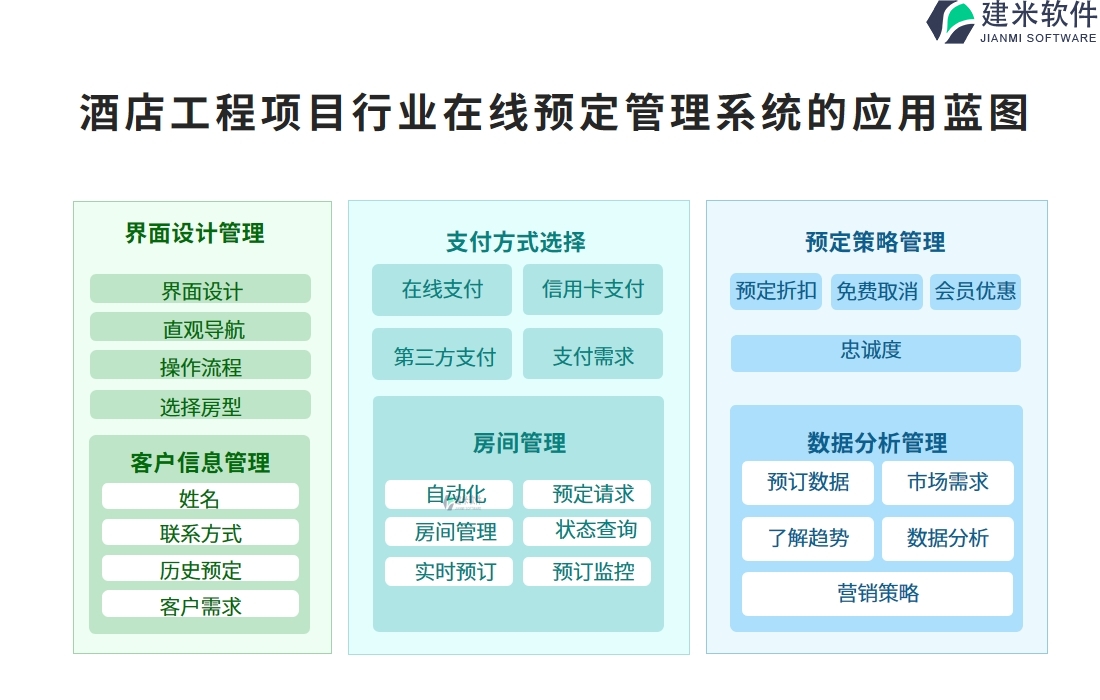 建米软件
JIANMI SOFTWARE

酒店工程项目行业在线预定管理系统的应用蓝图

界面设计管理

界面设计

直观导航

操作流程

选择房型

客户信息管理

姓名

联系方式

历史预定

客户需求

支付方式选择

在线支付

信用卡支付

第三方支付

支付需求

房间管理

自动化

预定请求

房间管理

状态查询

实时预订

预订监控

预定策略管理

预定折扣

免费取消

会员优惠

忠诚度

数据分析管理

预订数据

市场需求

了解趋势

数据分析

营销策略